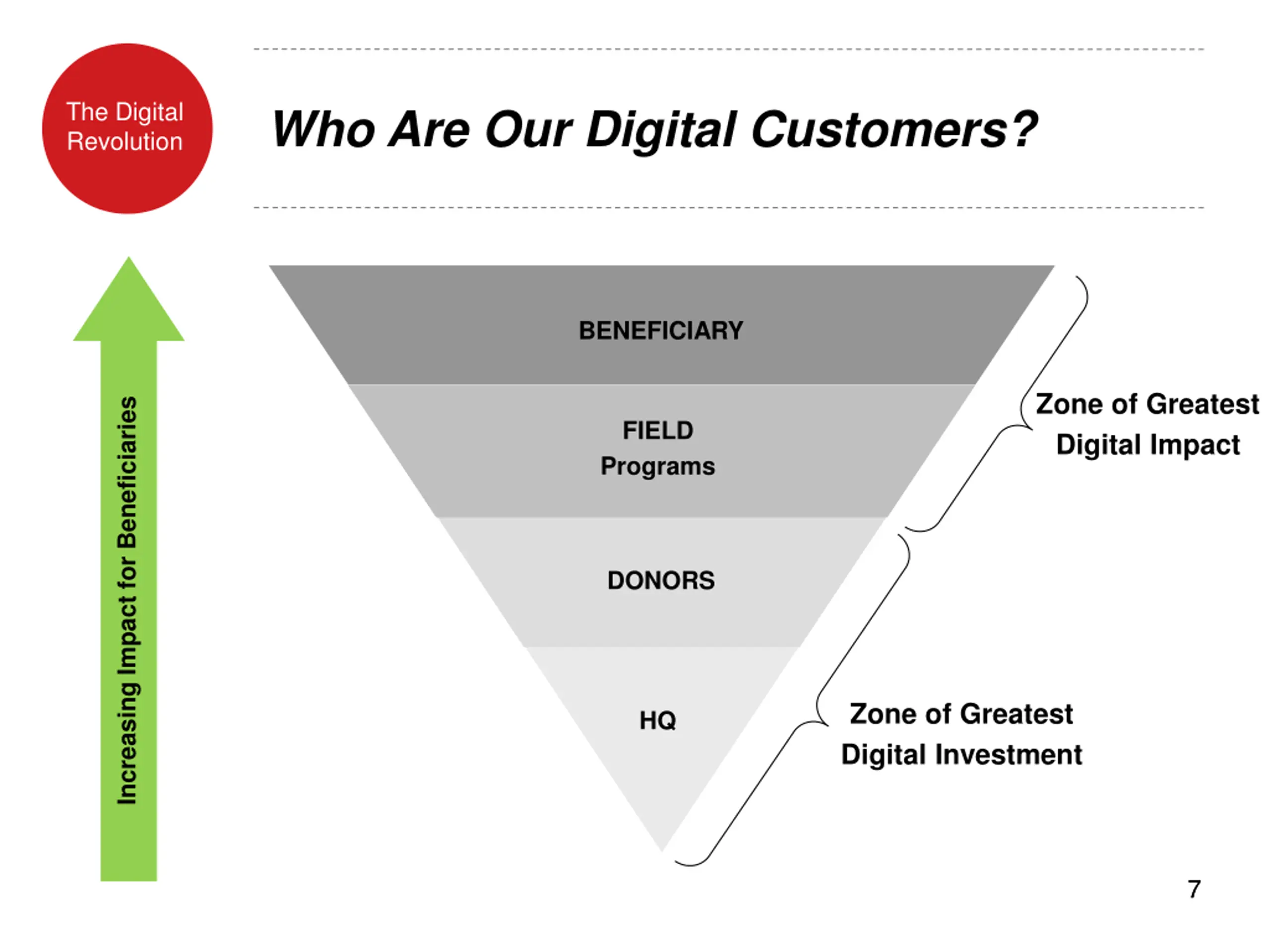 The Digital Revolution

Who Are Our Digital Customers?

Increasing Impact for Beneficiaries

BENEFICIARY

FIELD
Programs

DONORS

HQ

Zone of Greatest Digital Impact

Zone of Greatest Digital Investment

7